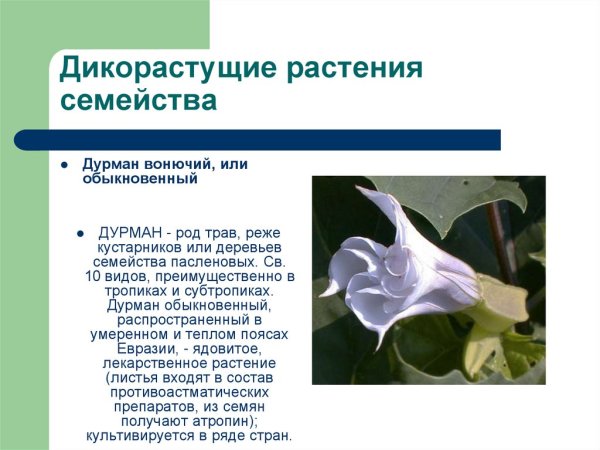 Дикорастущие растения семейства

Дурман вонючий, или обыкновенный

ДУРМАН - род трав, реже кустарников или деревьев семейства пасленовых. Св. 10 видов, преимущественно в тропиках и субтропиках. Дурман обыкновенный, распространенный в умеренном и теплом поясах Евразии, - ядовитое, лекарственное растение (листья входят в состав противоастматических препаратов, из семян получают атропин); культивируется в ряде стран.